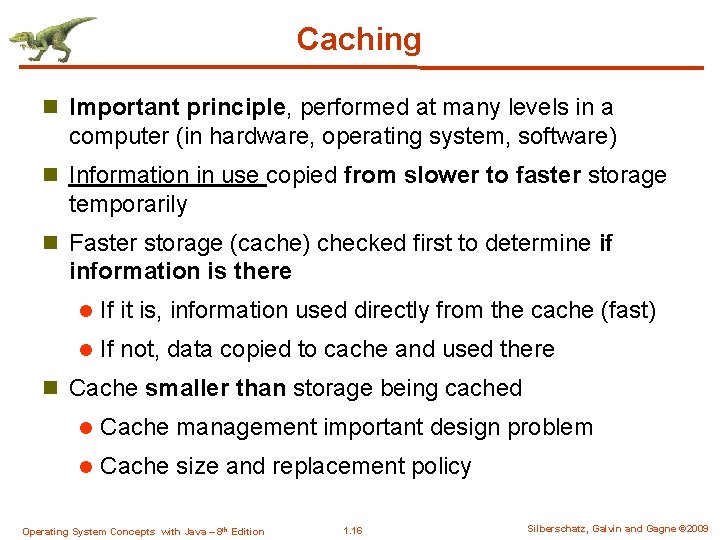 Caching

Important principle, performed at many levels in a computer (in hardware, operating system, software)

Information in use copied from slower to faster storage temporarily

Faster storage (cache) checked first to determine if information is there

If it is, information used directly from the cache (fast)

If not, data copied to cache and used there

Cache smaller than storage being cached

Cache management important design problem

Cache size and replacement policy

Operating System Concepts with Java – 8th Edition 1.16 Silberschatz, Galvin and Gagne ©2009